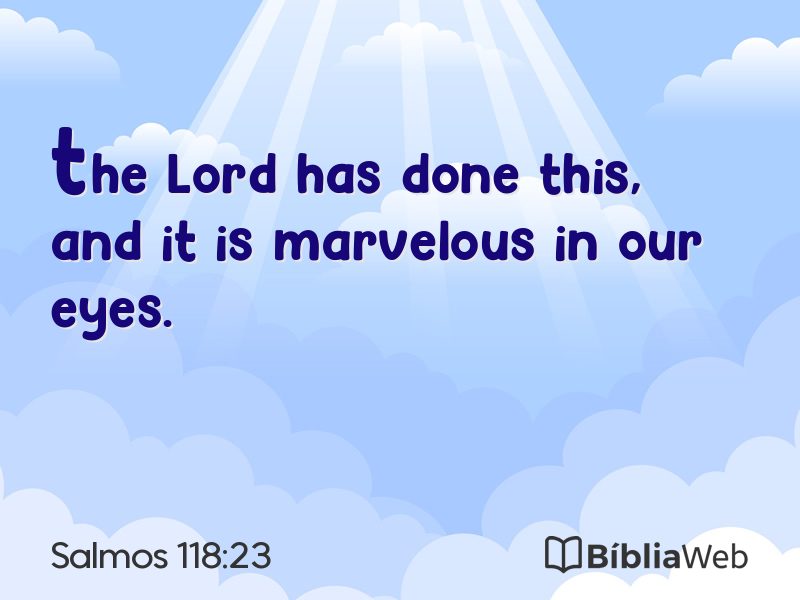 the Lord has done this, and it is marvelous in our eyes.

Salmos 118:23

BíbliaWeb